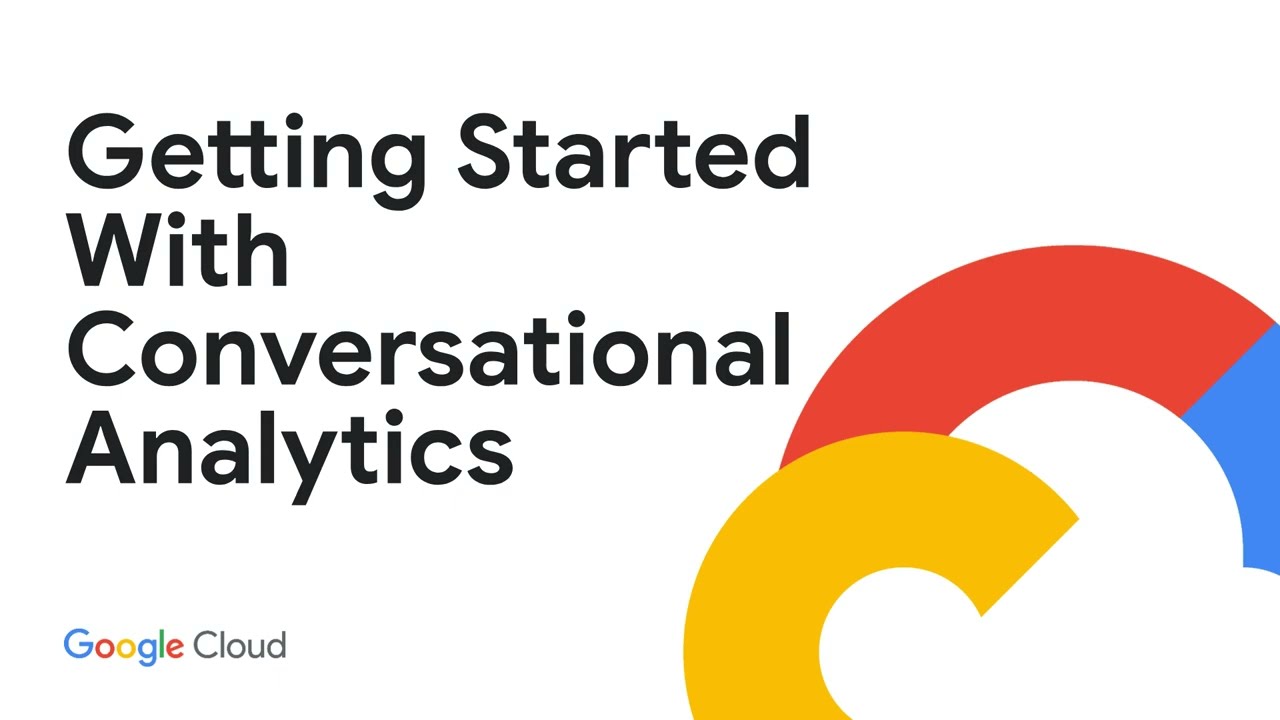 Getting Started With Conversational Analytics

Google Cloud